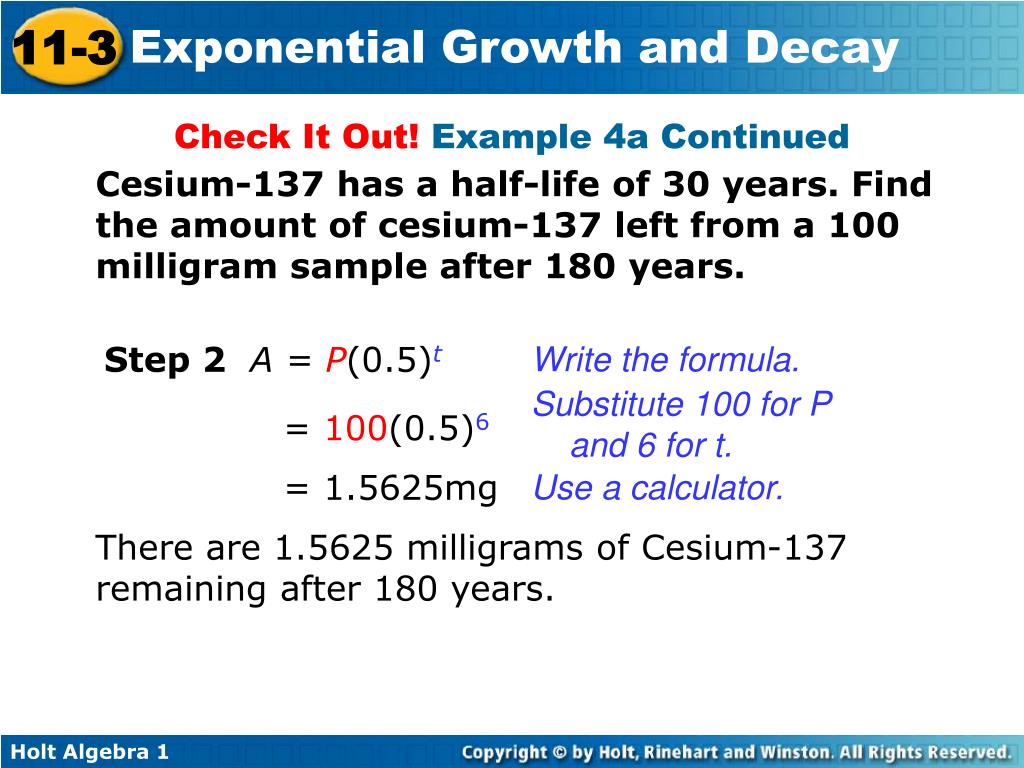 11-3 Exponential Growth and Decay

Check It Out! Example 4a Continued

Cesium-137 has a half-life of 30 years. Find the amount of cesium-137 left from a 100 milligram sample after 180 years.

Step 2 $A = P(0.5)^t$ Write the formula.

$= 100(0.5)^6$ Substitute 100 for P and 6 for t.

$= 1.5625$mg Use a calculator.

There are 1.5625 milligrams of Cesium-137 remaining after 180 years.

Holt Algebra 1

Copyright © by Holt, Rinehart and Winston. All Rights Reserved.